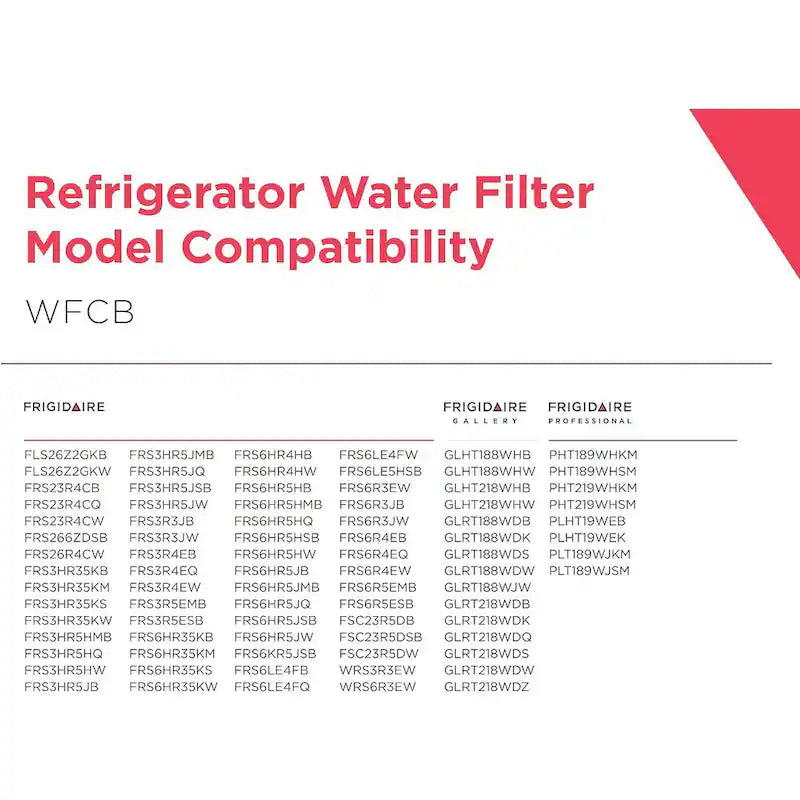 Refrigerator Water Filter Model Compatibility

WFCB

FRIGIDAIRE

FLS26Z2GKB
FLS26Z2GKW
FRS23R4CB
FRS23R4CQ
FRS23R4CW
FRS266ZDSB
FRS26R4CW
FRS3HR35KB
FRS3HR35KM
FRS3HR35KS
FRS3HR35KW
FRS3HR5HMB
FRS3HR5HQ
FRS3HR5HW
FRS3HR5JB

FRS3HR5JMB
FRS3HR5JQ
FRS3HR5JSB
FRS3HR5JW
FRS3R3JB
FRS3R3JW
FRS3R4EB
FRS3R4EQ
FRS3R4EW
FRS3R5EMB
FRS3R5ESB
FRS6HR35KB
FRS6HR35KM
FRS6HR35KS
FRS6HR35KW

FRS6HR4HB
FRS6HR4HW
FRS6HR5HB
FRS6HR5HMB
FRS6HR5HQ
FRS6HR5HSB
FRS6HR5HW
FRS6HR5JB
FRS6HR5JMB
FRS6HR5JQ
FRS6HR5JSB
FRS6HR5JW
FRS6KR5JSB
FRS6LE4FB
FRS6LE4FQ

FRS6LE4FW
FRS6LE5HSB
FRS6R3EW
FRS6R3JB
FRS6R3JW
FRS6R4EB
FRS6R4EQ
FRS6R4EW
FRS6R5EMB
FRS6R5ESB
FSC23R5DB
FSC23R5DSB
FSC23R5DW
WRS3R3EW
WRS6R3EW

FRIGIDAIRE GALLERY

GLHT188WHB
GLHT188WHW
GLHT218WHB
GLHT218WHW
GLRT188WDB
GLRT188WDK
GLRT188WDS
GLRT188WDW
GLRT188WJW
GLRT218WDB
GLRT218WDK
GLRT218WDQ
GLRT218WDS
GLRT218WDW
GLRT218WDZ

FRIGIDAIRE PROFESSIONAL

PHT189WHKM
PHT189WHSM
PHT219WHKM
PHT219WHSM
PLHT19WEB
PLHT19WEK
PLT189WJKM
PLT189WJSM